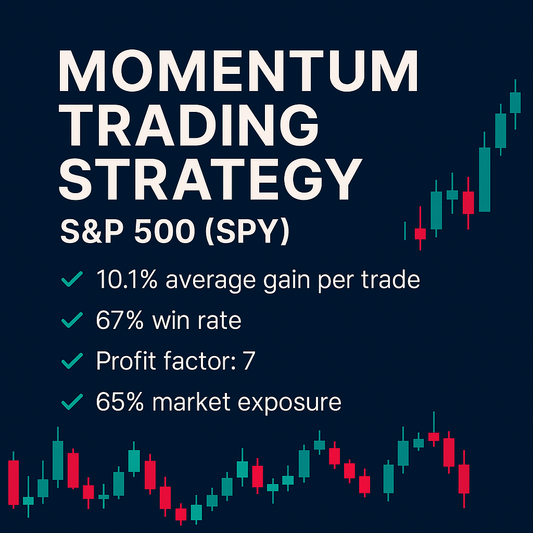 MOMENTUM TRADING STRATEGY

S&P 500 (SPY)

✓ 10.1% average gain per trade

✓ 67% win rate

✓ Profit factor: 7

✓ 65% market exposure